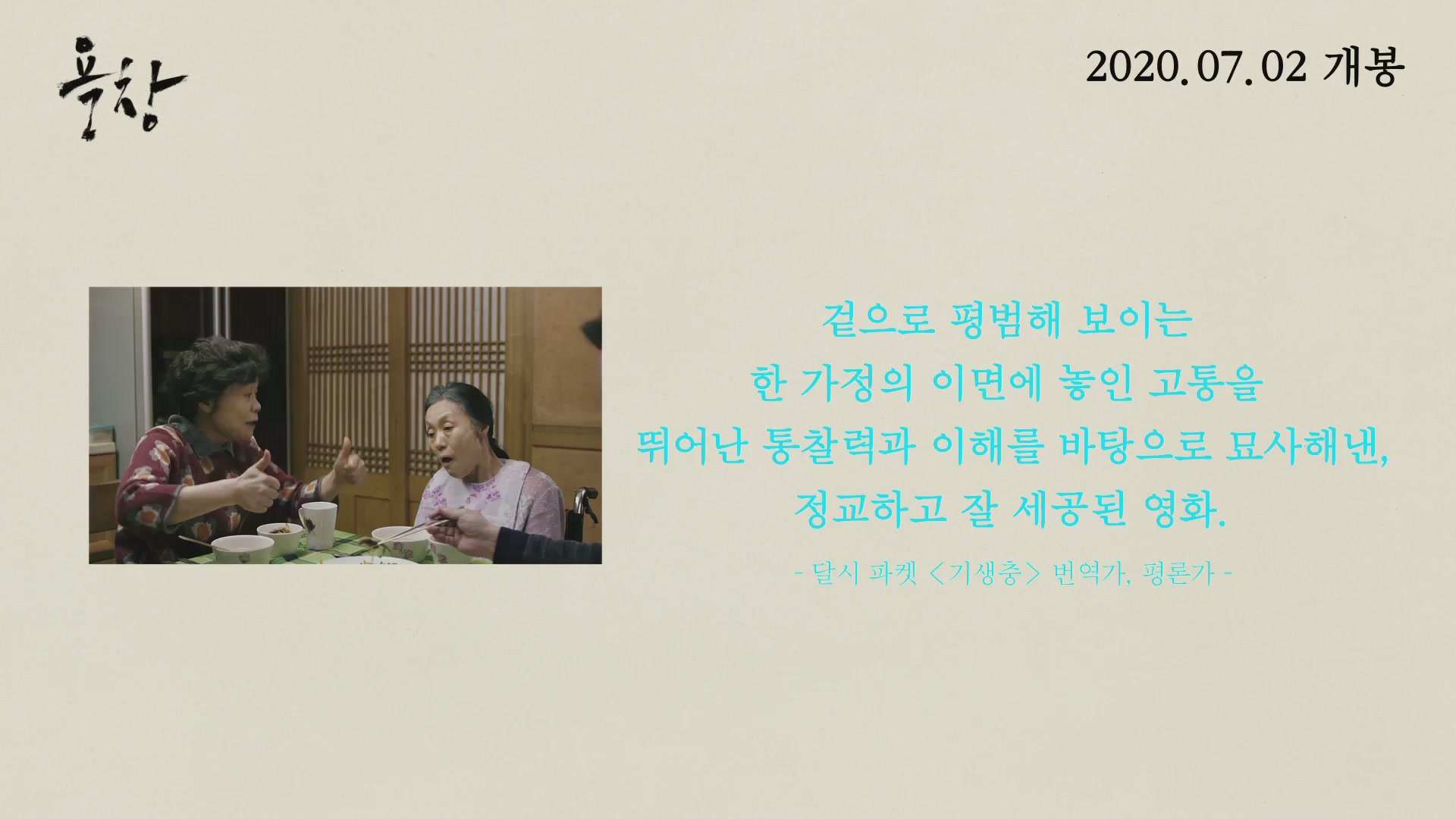 욕창

2020.07.02 개봉

겉으로 평범해 보이는
한 가정의 이면에 놓인 고통을
뛰어난 통찰력과 이해를 바탕으로 묘사해낸,
정교하고 잘 세공된 영화.

- 달시 파켓 <기생충> 번역가, 평론가 -